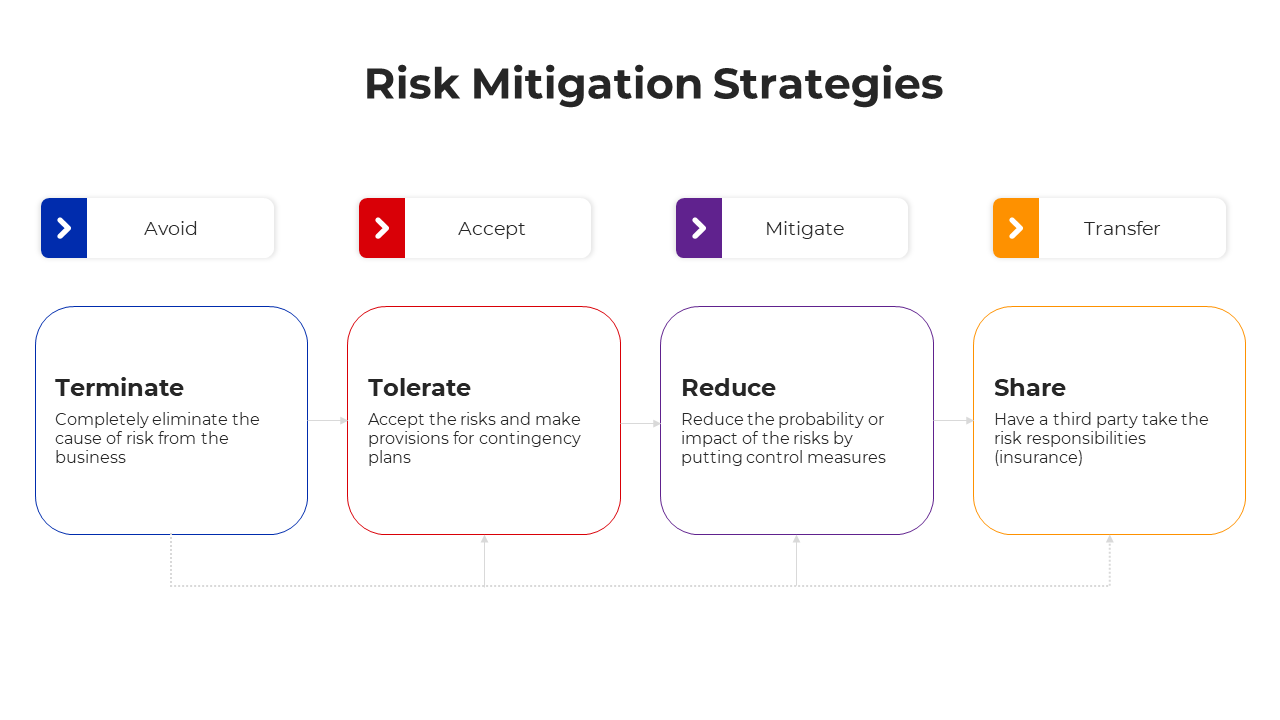 Risk Mitigation Strategies

Avoid

Accept

Mitigate

Transfer

Terminate
Completely eliminate the cause of risk from the business

Tolerate
Accept the risks and make provisions for contingency plans

Reduce
Reduce the probability or impact of the risks by putting control measures

Share
Have a third party take the risk responsibilities (insurance)